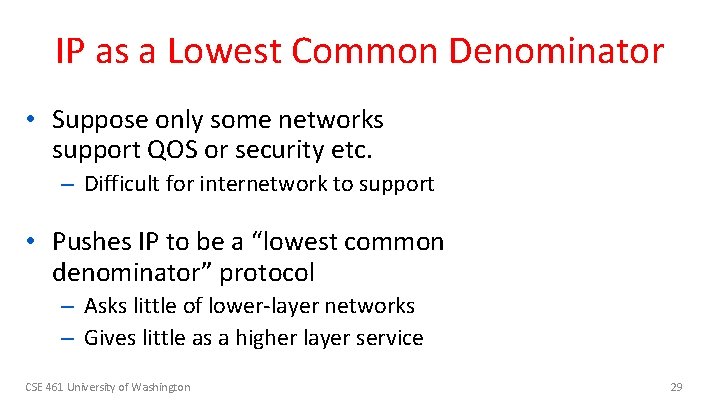 IP as a Lowest Common Denominator

• Suppose only some networks support QOS or security etc.
– Difficult for internetwork to support

• Pushes IP to be a “lowest common denominator” protocol
– Asks little of lower-layer networks
– Gives little as a higher layer service

CSE 461 University of Washington

29